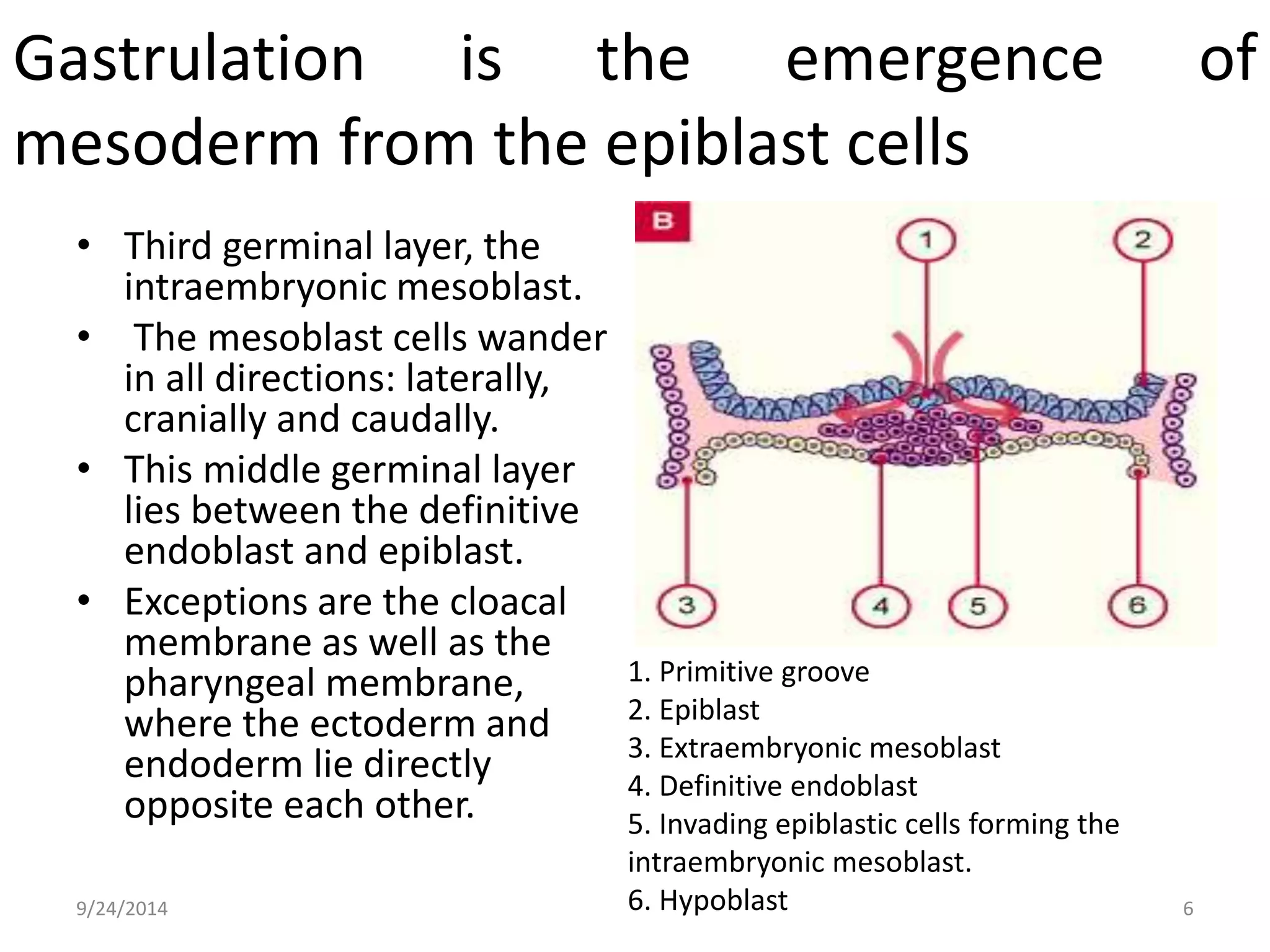 Gastrulation is the emergence of mesoderm from the epiblast cells

• Third germinal layer, the intraembryonic mesoblast.
• The mesoblast cells wander in all directions: laterally, cranially and caudally.
• This middle germinal layer lies between the definitive endoblast and epiblast.
• Exceptions are the cloacal membrane as well as the pharyngeal membrane, where the ectoderm and endoderm lie directly opposite each other.

B
1
2
3
4
5
6

1. Primitive groove
2. Epiblast
3. Extraembryonic mesoblast
4. Definitive endoblast
5. Invading epiblastic cells forming the intraembryonic mesoblast.
6. Hypoblast

9/24/2014
6